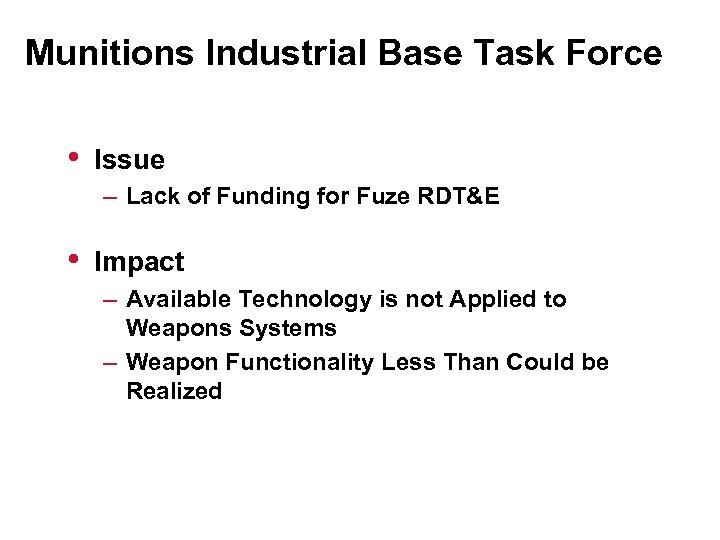 Munitions Industrial Base Task Force

• Issue
– Lack of Funding for Fuze RDT&E

• Impact
– Available Technology is not Applied to Weapons Systems
– Weapon Functionality Less Than Could be Realized